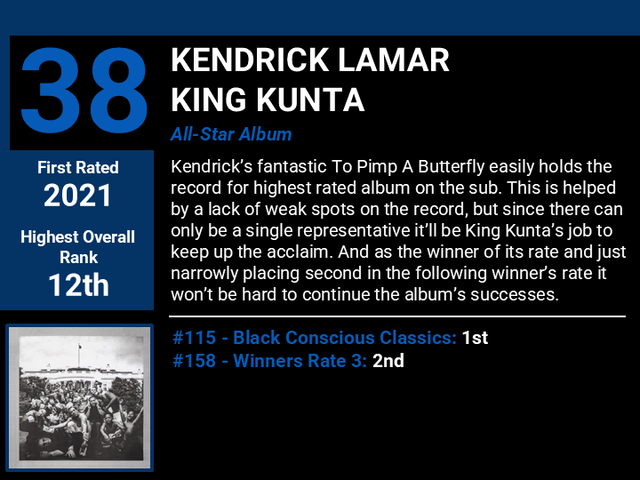 38

First Rated
2021

Highest Overall Rank
12th

KENDRICK LAMAR
KING KUNTA

All-Star Album

Kendrick's fantastic To Pimp A Butterfly easily holds the record for highest rated album on the sub. This is helped by a lack of weak spots on the record, but since there can only be a single representative it'll be King Kunta's job to keep up the acclaim. And as the winner of its rate and just narrowly placing second in the following winner's rate it won't be hard to continue the album's successes.

#115 - Black Conscious Classics: 1st
#158 - Winners Rate 3: 2nd